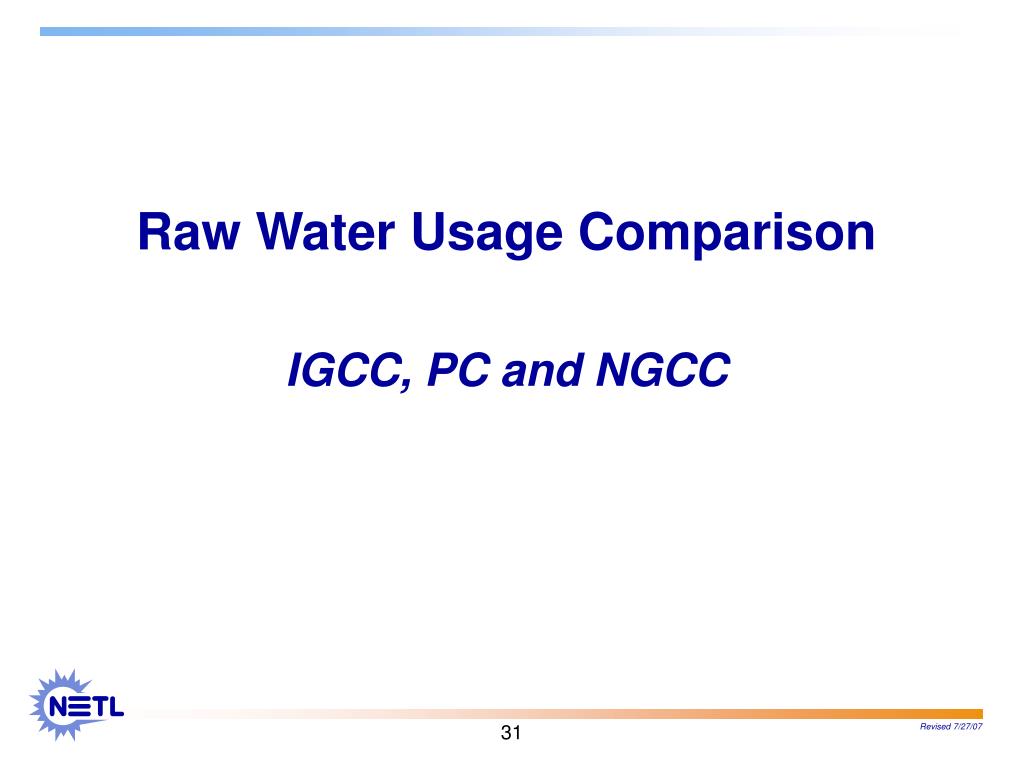 Raw Water Usage Comparison

IGCC, PC and NGCC

NETL

31

Revised 7/27/07